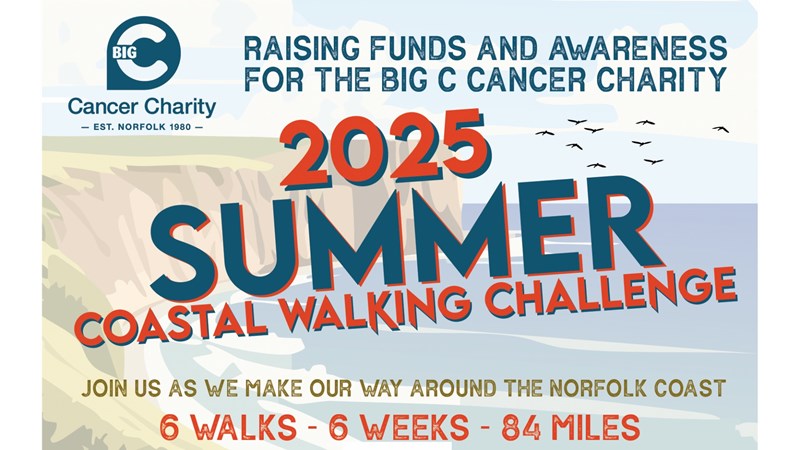 BIG C
Cancer Charity
— EST. NORFOLK 1980 —

RAISING FUNDS AND AWARENESS FOR THE BIG C CANCER CHARITY

2025
SUMMER
COASTAL WALKING CHALLENGE

JOIN US AS WE MAKE OUR WAY AROUND THE NORFOLK COAST

6 WALKS - 6 WEEKS - 84 MILES